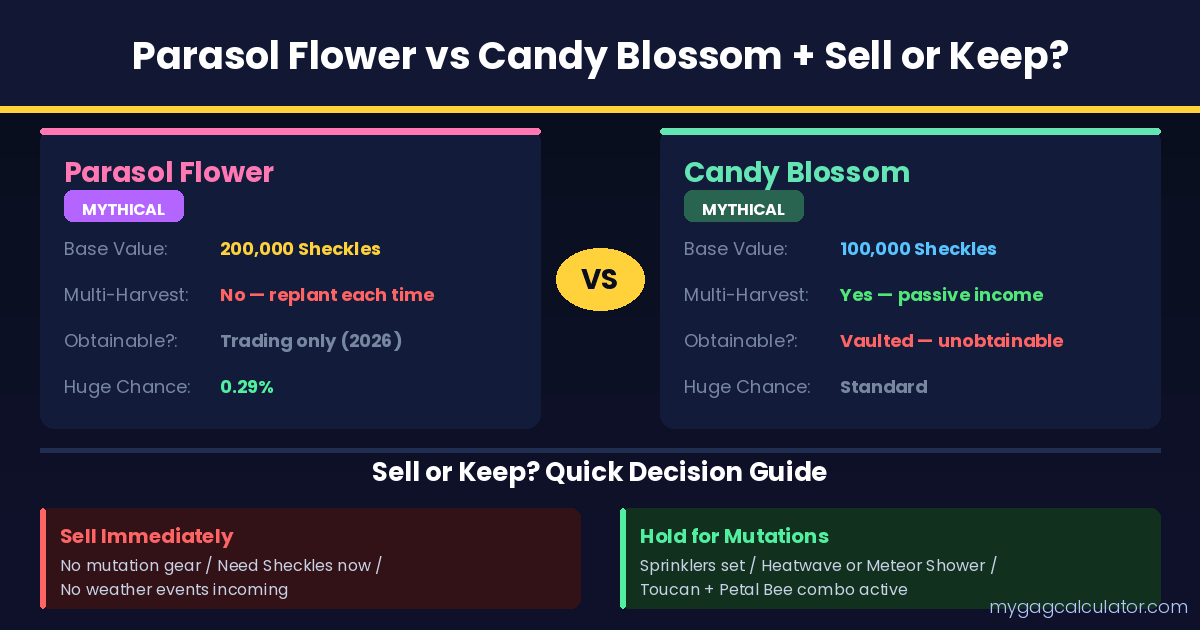 Parasol Flower vs Candy Blossom + Sell or Keep?

Parasol Flower
MYTHICAL
Base Value: 200,000 Sheckles
Multi-Harvest: No — replant each time
Obtainable?: Trading only (2026)
Huge Chance: 0.29%

VS

Candy Blossom
MYTHICAL
Base Value: 100,000 Sheckles
Multi-Harvest: Yes — passive income
Obtainable?: Vaulted — unobtainable
Huge Chance: Standard

Sell or Keep? Quick Decision Guide

Sell Immediately
No mutation gear / Need Sheckles now / No weather events incoming

Hold for Mutations
Sprinklers set / Heatwave or Meteor Shower / Toucan + Petal Bee combo active

mygagcalculator.com